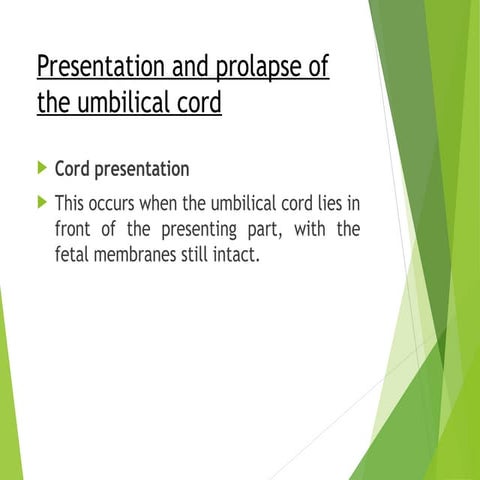 Presentation and prolapse of the umbilical cord

Cord presentation

This occurs when the umbilical cord lies in front of the presenting part, with the fetal membranes still intact.